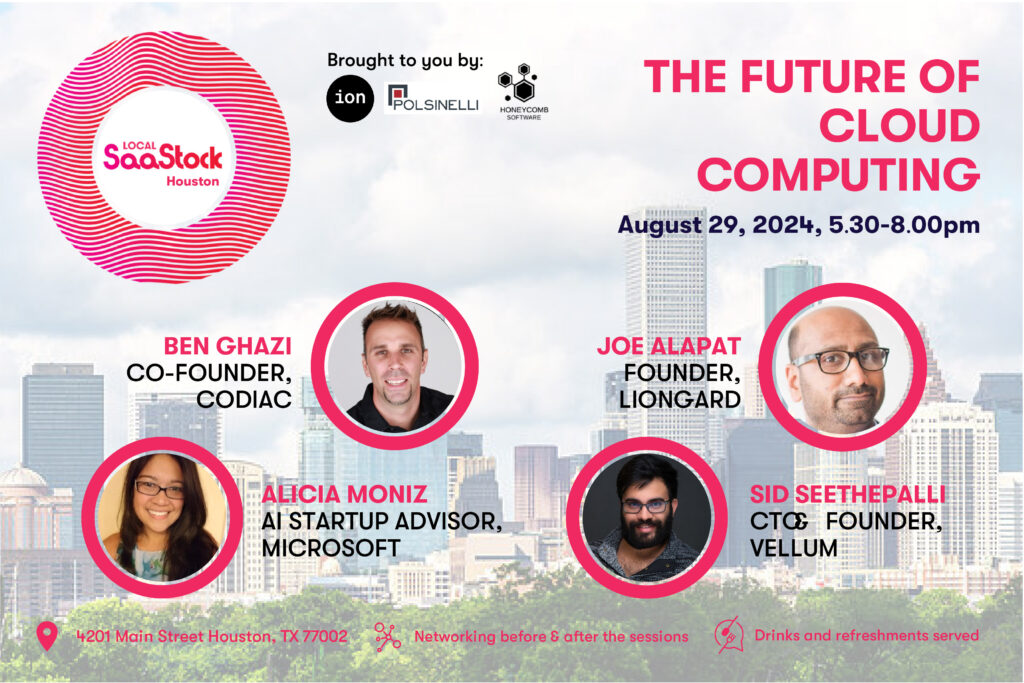 LOCAL SaaStock Houston

Brought to you by:
ion
POLSINELLI
HONEYCOMB SOFTWARE

THE FUTURE OF CLOUD COMPUTING

August 29, 2024, 5.30-8.00pm

BEN GHAZI
CO-FOUNDER, CODIAC

JOE ALAPAT
FOUNDER, LIONGARD

ALICIA MONIZ
AI STARTUP ADVISOR, MICROSOFT

SID SEETHEPALLI
CTO& FOUNDER, VELLUM

4201 Main Street Houston, TX 77002
Networking before & after the sessions
Drinks and refreshments served